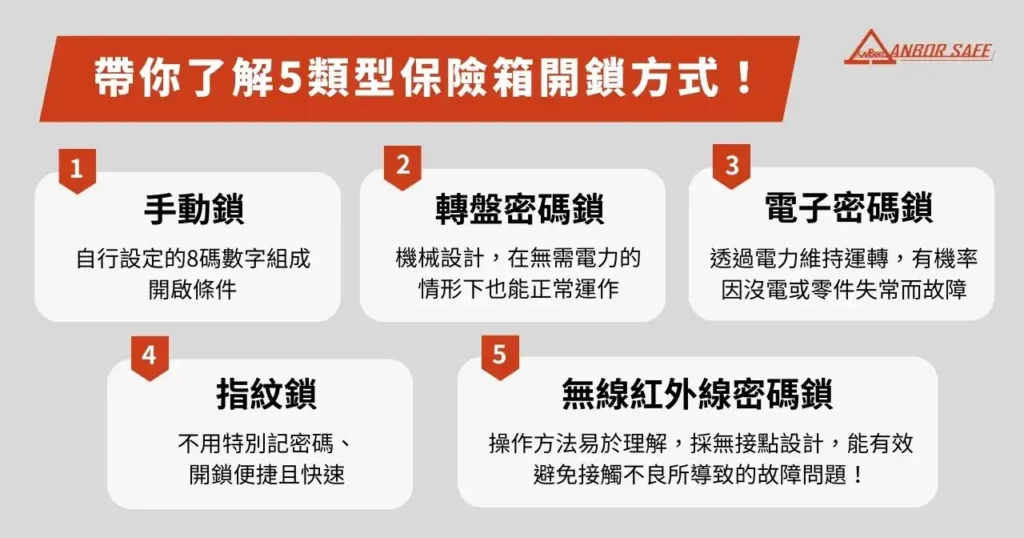 帶你了解5類型保險箱開鎖方式！

ANBOR SAFE

1
手動鎖
自行設定的8碼數字組成開啟條件

2
轉盤密碼鎖
機械設計，在無需電力的情形下也能正常運作

3
電子密碼鎖
透過電力維持運轉，有機率因沒電或零件失常而故障

4
指紋鎖
不用特別記密碼、開鎖便捷且快速

5
無線紅外線密碼鎖
操作方法易於理解，採無接點設計，能有效避免接觸不良所導致的故障問題！